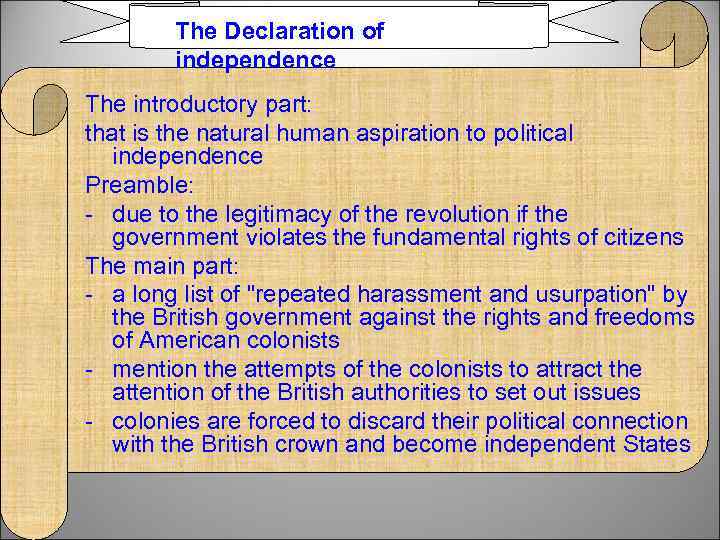 The Declaration of independence

The introductory part:
that is the natural human aspiration to political independence
Preamble:
- due to the legitimacy of the revolution if the government violates the fundamental rights of citizens
The main part:
- a long list of "repeated harassment and usurpation" by the British government against the rights and freedoms of American colonists
- mention the attempts of the colonists to attract the attention of the British authorities to set out issues
- colonies are forced to discard their political connection with the British crown and become independent States